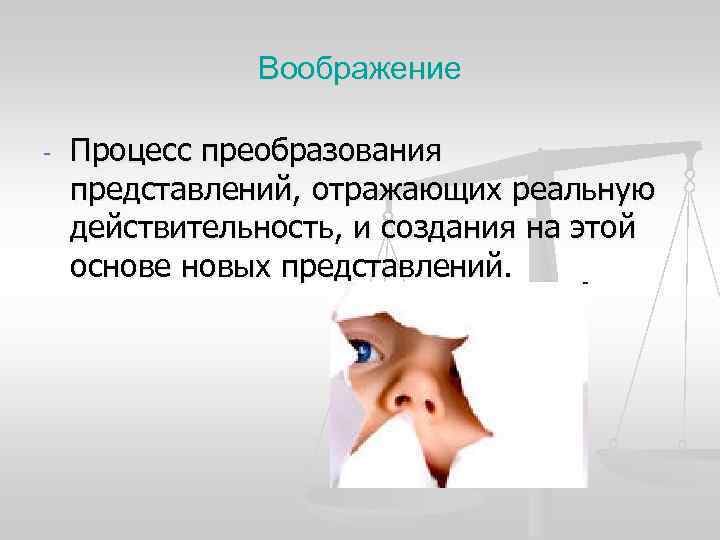 Воображение

- Процесс преобразования представлений, отражающих реальную действительность, и создания на этой основе новых представлений.